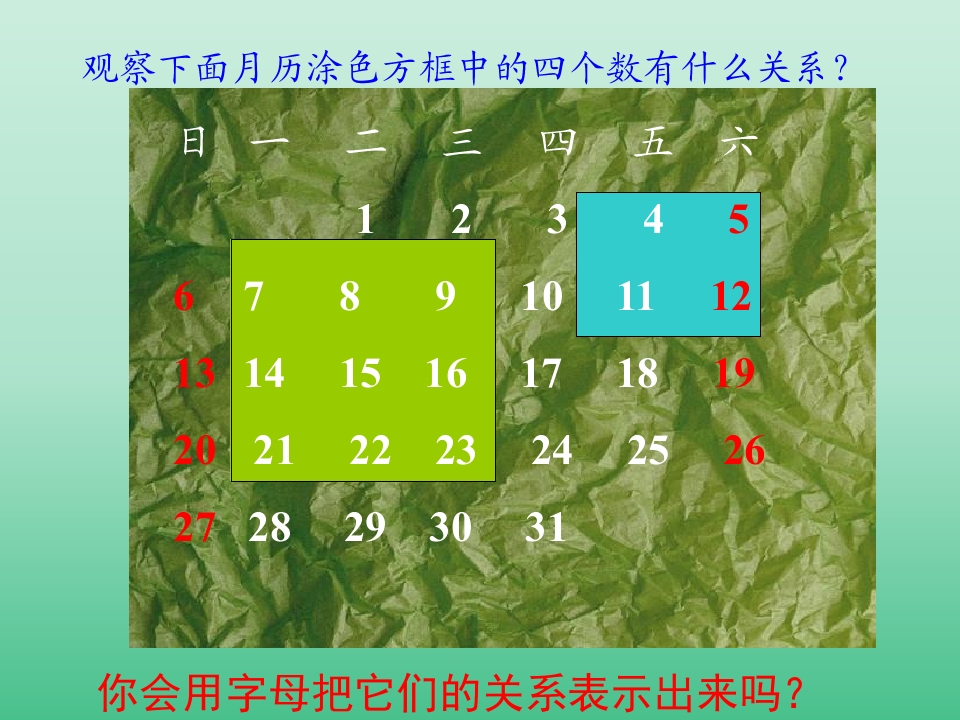 观察下面月历涂色方框中的四个数有什么关系？

| 日 | 一 | 二 | 三 | 四 | 五 | 六 |
|---|---|---|---|---|---|---|
| | | 1 | 2 | 3 | 4 | 5 |
| 6 | 7 | 8 | 9 | 10 | 11 | 12 |
| 13 | 14 | 15 | 16 | 17 | 18 | 19 |
| 20 | 21 | 22 | 23 | 24 | 25 | 26 |
| 27 | 28 | 29 | 30 | 31 | | |

你会用字母把它们的关系表示出来吗？